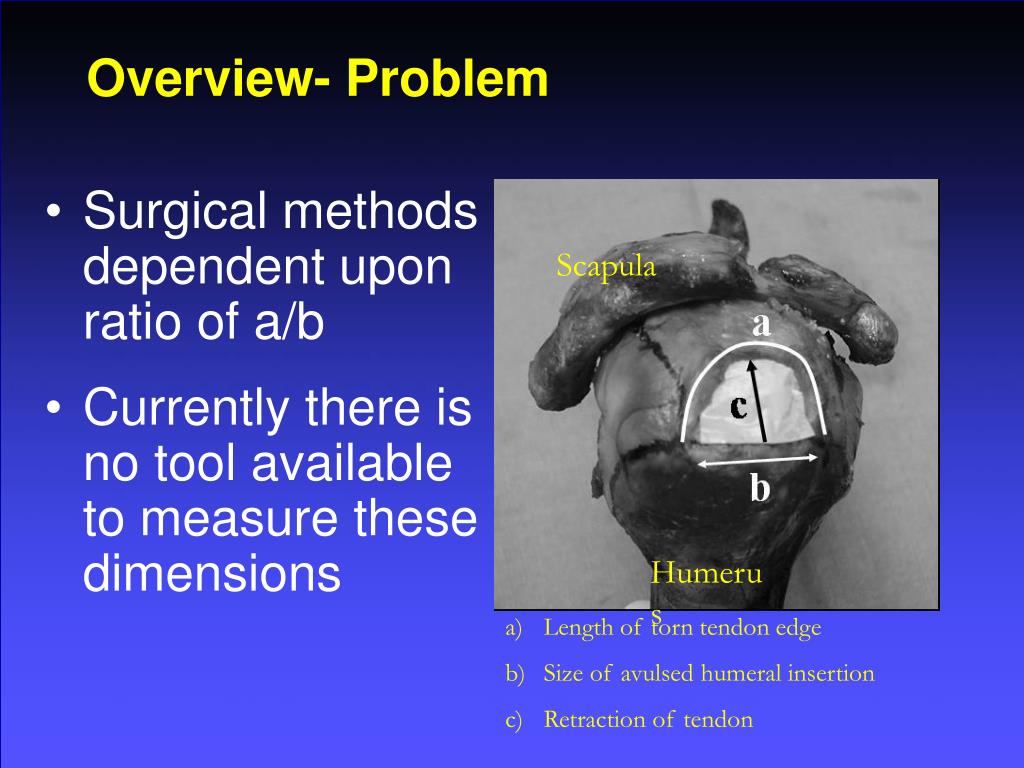 Overview- Problem

• Surgical methods dependent upon ratio of a/b

• Currently there is no tool available to measure these dimensions

Scapula

a

c

b

Humeru s

a) Length of torn tendon edge

b) Size of avulsed humeral insertion

c) Retraction of tendon